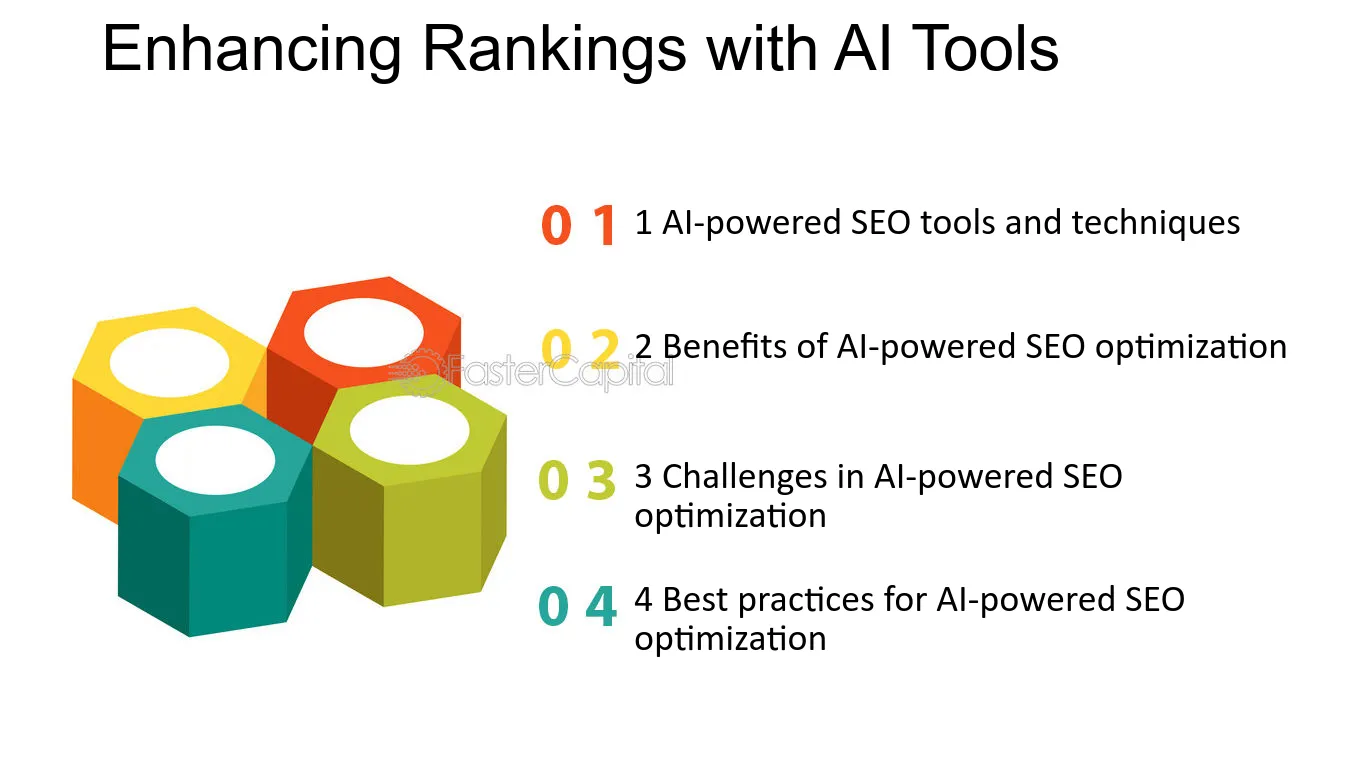 Enhancing Rankings with AI Tools

0 1 1 AI-powered SEO tools and techniques

0 2 2 Benefits of AI-powered SEO optimization

0 3 3 Challenges in AI-powered SEO optimization

0 4 4 Best practices for AI-powered SEO optimization

FasterCapital